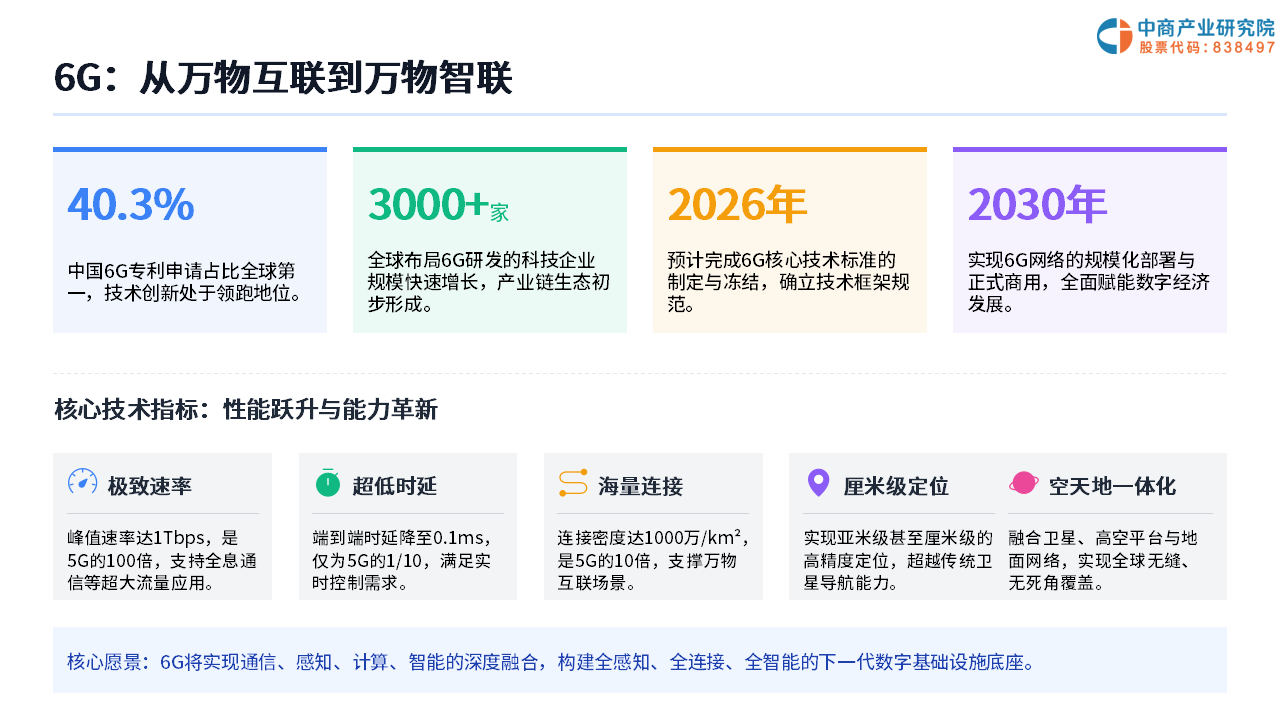 中商产业研究院
股票代码：838497

6G：从万物互联到万物智联

40.3%

中国6G专利申请占比全球第一，技术创新处于领跑地位。

3000+家

全球布局6G研发的科技企业规模快速增长，产业链生态初步形成。

2026年

预计完成6G核心技术标准的制定与冻结，确立技术框架规范。

2030年

实现6G网络的规模化部署与正式商用，全面赋能数字经济发展。

核心技术指标：性能跃升与能力革新

极致速率

峰值速率达1Tbps，是5G的100倍，支持全息通信等超大流量应用。

超低时延

端到端时延降至0.1ms，仅为5G的1/10，满足实时控制需求。

海量连接

连接密度达1000万/km²，是5G的10倍，支撑万物互联场景。

厘米级定位

实现亚米级甚至厘米级的高精度定位，超越传统卫星导航能力。

空天地一体化

融合卫星、高空平台与地面网络，实现全球无缝、无死角覆盖。

核心愿景：6G将实现通信、感知、计算、智能的深度融合，构建全感知、全连接、全智能的下一代数字基础设施底座。